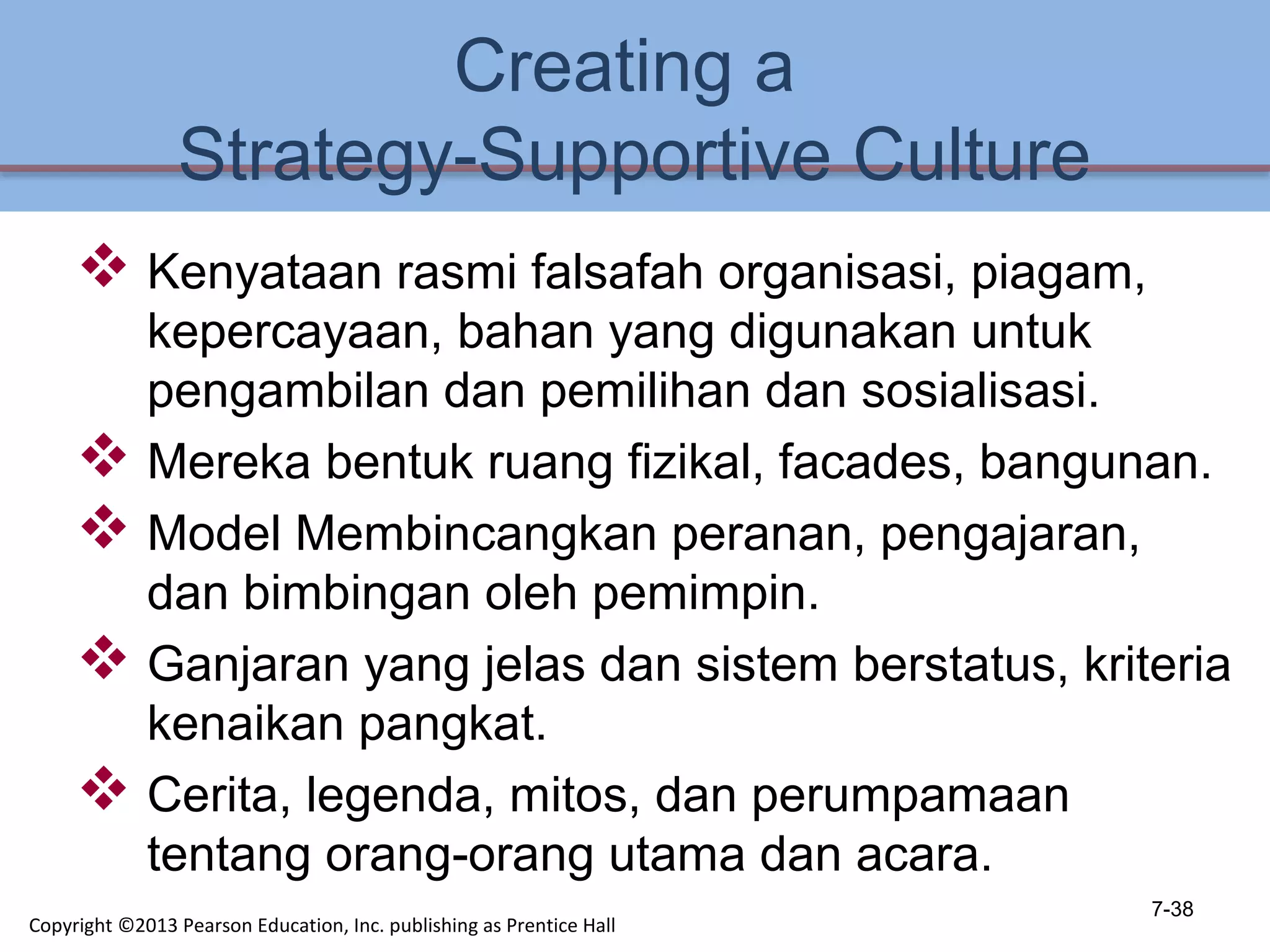 Creating a Strategy-Supportive Culture

❖ Kenyataan rasmi falsafah organisasi, piagam, kepercayaan, bahan yang digunakan untuk pengambilan dan pemilihan dan sosialisasi.

❖ Mereka bentuk ruang fizikal, facades, bangunan.

❖ Model Membincangkan peranan, pengajaran, dan bimbingan oleh pemimpin.

❖ Ganjaran yang jelas dan sistem berstatus, kriteria kenaikan pangkat.

❖ Cerita, legenda, mitos, dan perumpamaan tentang orang-orang utama dan acara.

7-38

Copyright ©2013 Pearson Education, Inc. publishing as Prentice Hall